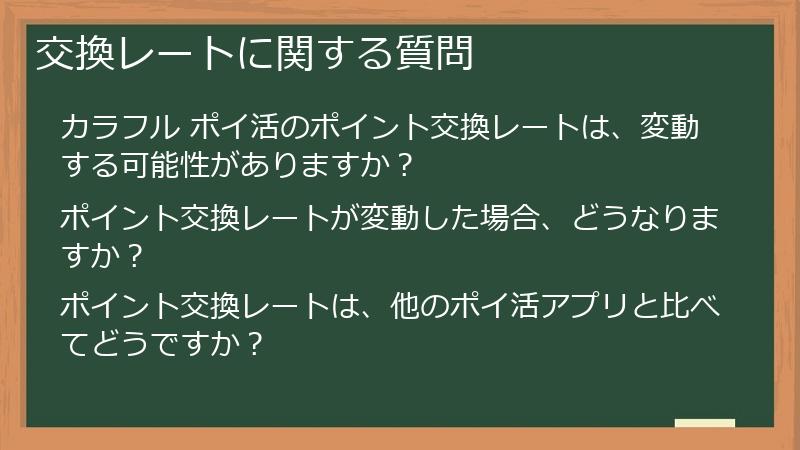 交換レートに関する質問

カラフル ポイ活のポイント交換レートは、変動する可能性がありますか？

ポイント交換レートが変動した場合、どうなりますか？

ポイント交換レートは、他のポイ活アプリと比べてどうですか？